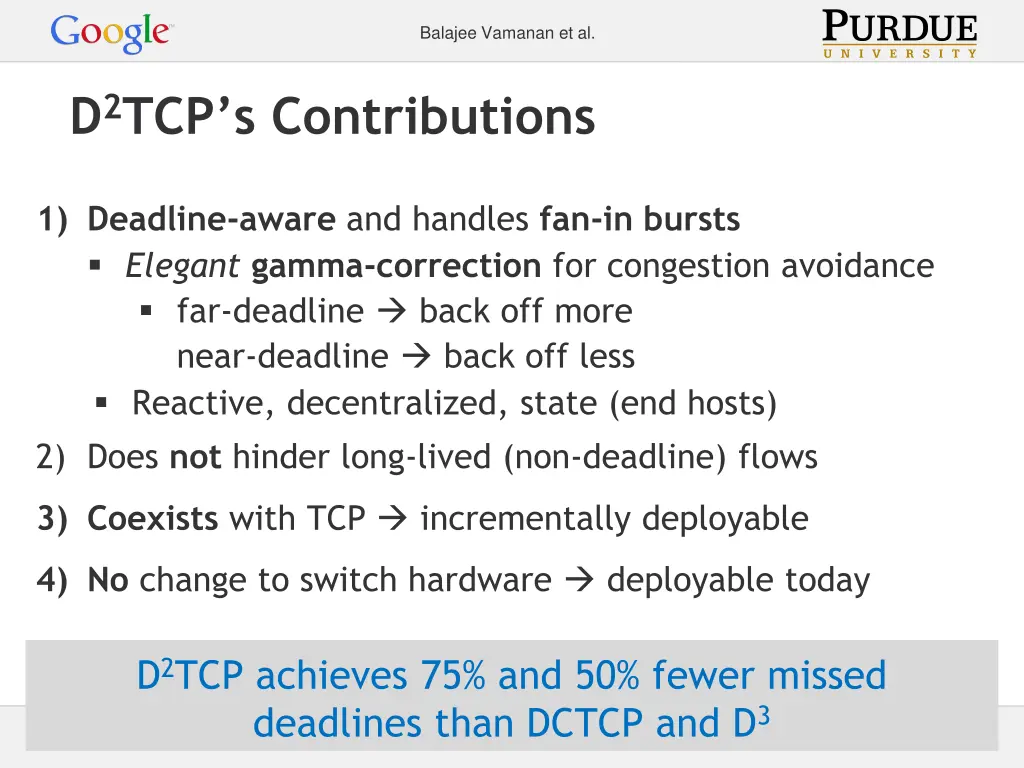 Google

Balajee Vamanan et al.

PURDUE
UNIVERSITY

D$^2$TCP's Contributions

1) Deadline-aware and handles fan-in bursts
▪ Elegant gamma-correction for congestion avoidance
▪ far-deadline → back off more
near-deadline → back off less
▪ Reactive, decentralized, state (end hosts)

2) Does not hinder long-lived (non-deadline) flows

3) Coexists with TCP → incrementally deployable

4) No change to switch hardware → deployable today

D$^2$TCP achieves 75% and 50% fewer missed deadlines than DCTCP and D$^3$